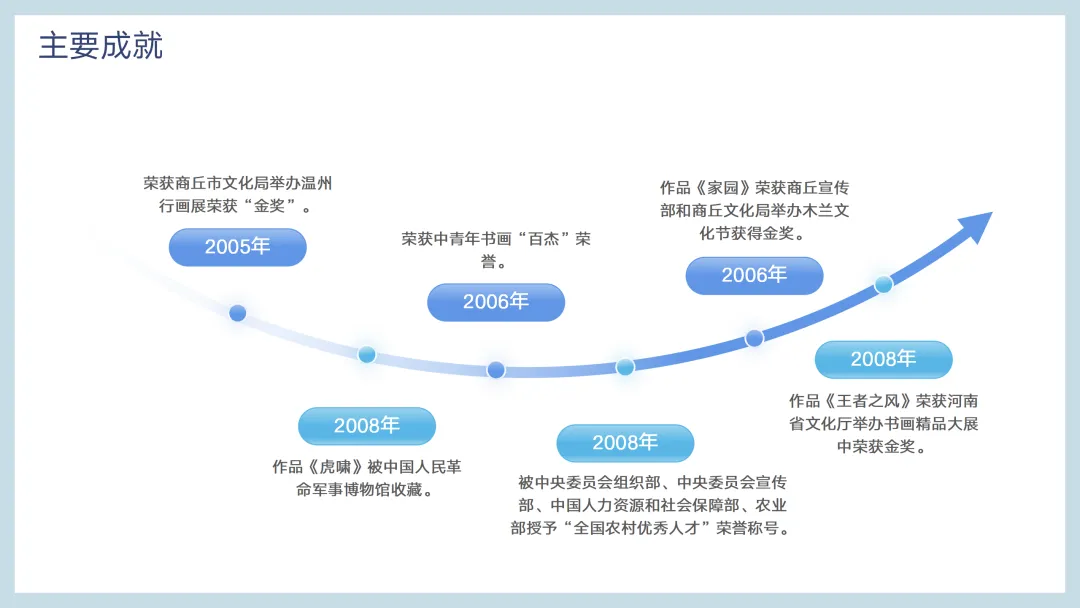 主要成就

荣获商丘市文化局举办温州行画展荣获“金奖”。

2005年

2008年

作品《虎啸》被中国人民革命军事博物馆收藏。

荣获中青年书画“百杰”荣誉。

2006年

2008年

被中央委员会组织部、中央委员会宣传部、中国人力资源和社会保障部、农业部授予“全国农村优秀人才”荣誉称号。

作品《家园》荣获商丘宣传部和商丘文化局举办木兰文化节获得金奖。

2006年

2008年

作品《王者之风》荣获河南省文化厅举办书画精品大展中荣获金奖。